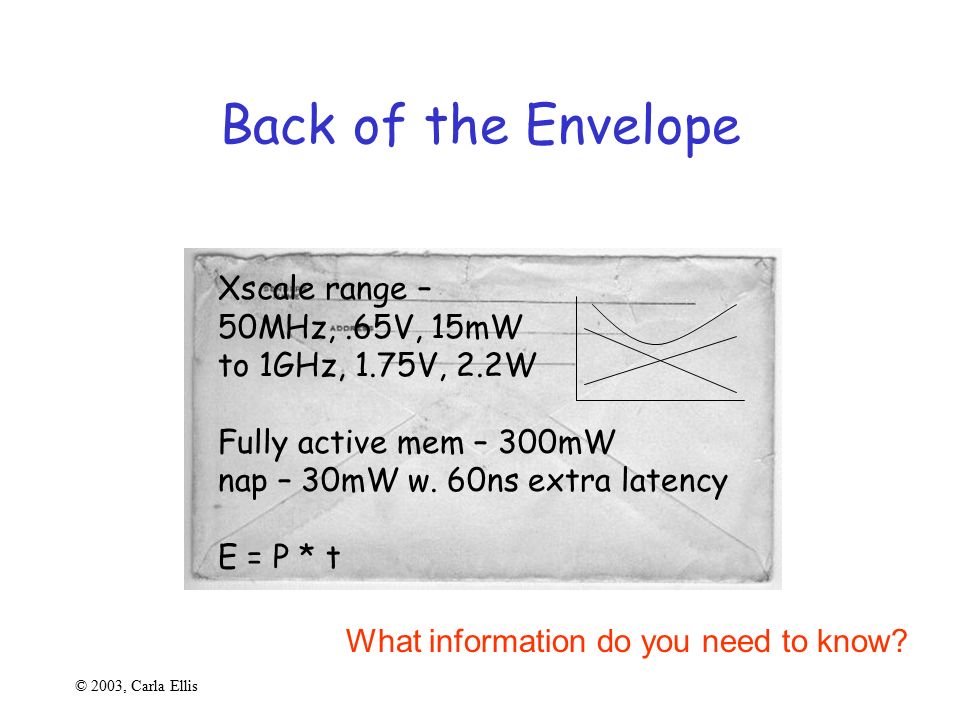 Back of the Envelope

Xscale range –
50MHz, .65V, 15mW
to 1GHz, 1.75V, 2.2W

Fully active mem – 300mW
nap – 30mW w. 60ns extra latency

E = P * t

What information do you need to know?

© 2003, Carla Ellis